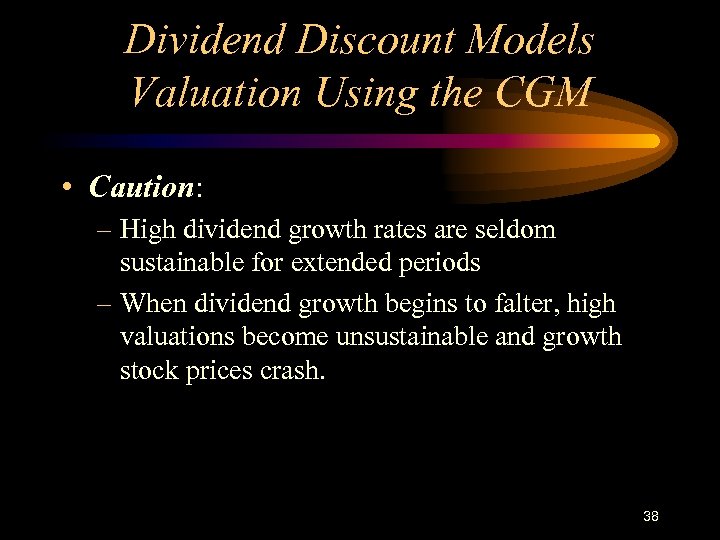 Dividend Discount Models
Valuation Using the CGM

• Caution:
– High dividend growth rates are seldom sustainable for extended periods
– When dividend growth begins to falter, high valuations become unsustainable and growth stock prices crash.

38